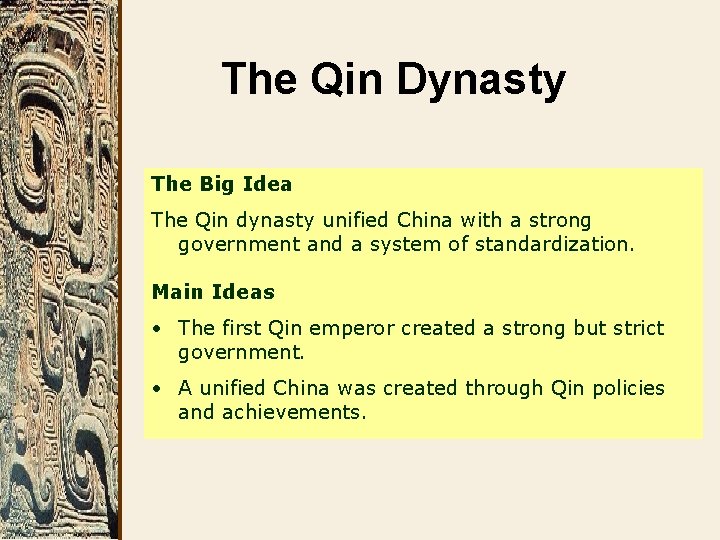 The Qin Dynasty

The Big Idea

The Qin dynasty unified China with a strong government and a system of standardization.

Main Ideas

• The first Qin emperor created a strong but strict government.

• A unified China was created through Qin policies and achievements.